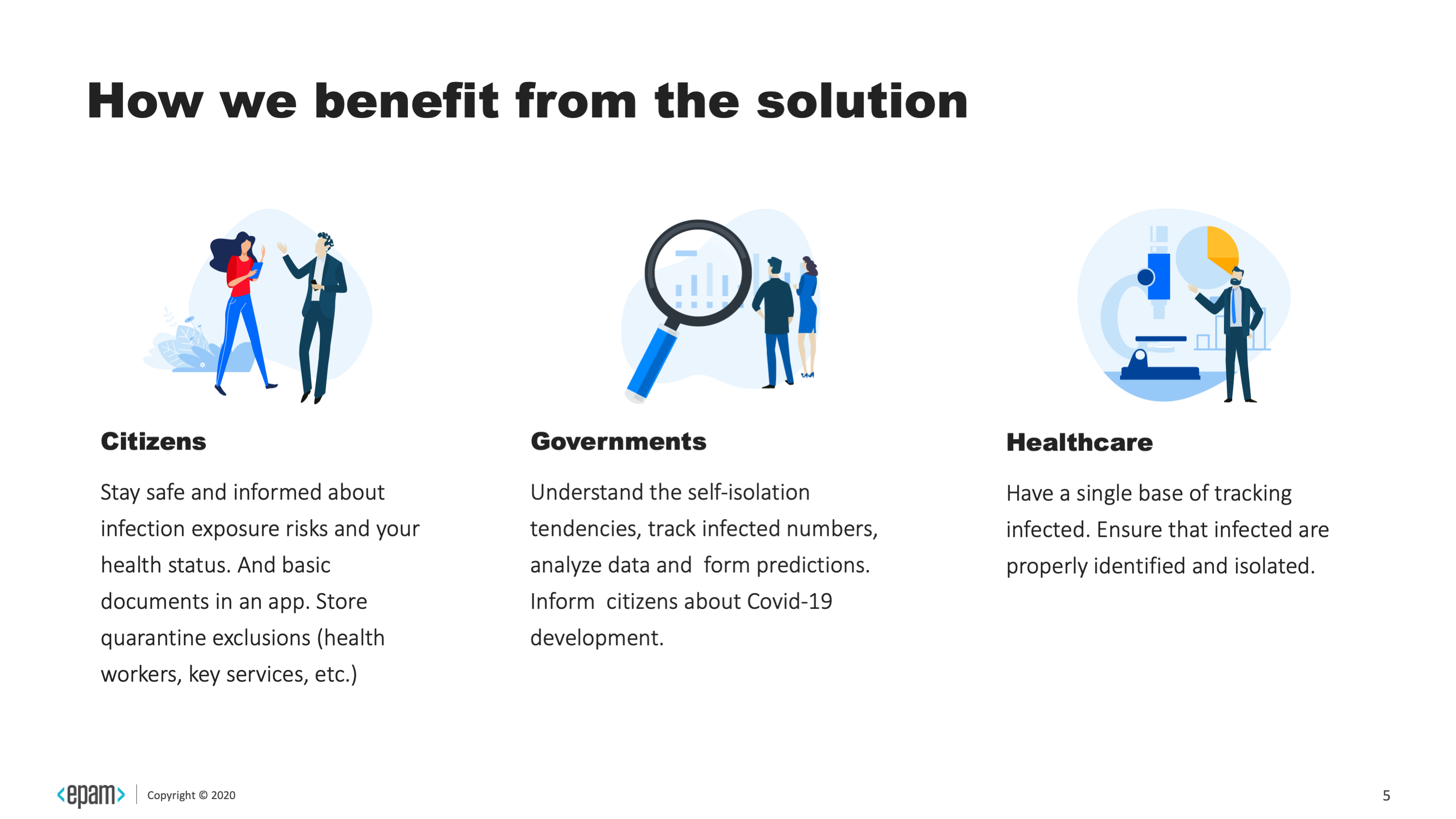 How we benefit from the solution

Citizens

Stay safe and informed about infection exposure risks and your health status. And basic documents in an app. Store quarantine exclusions (health workers, key services, etc.)

Governments

Understand the self-isolation tendencies, track infected numbers, analyze data and form predictions. Inform citizens about Covid-19 development.

Healthcare

Have a single base of tracking infected. Ensure that infected are properly identified and isolated.

<epam> | Copyright © 2020

5